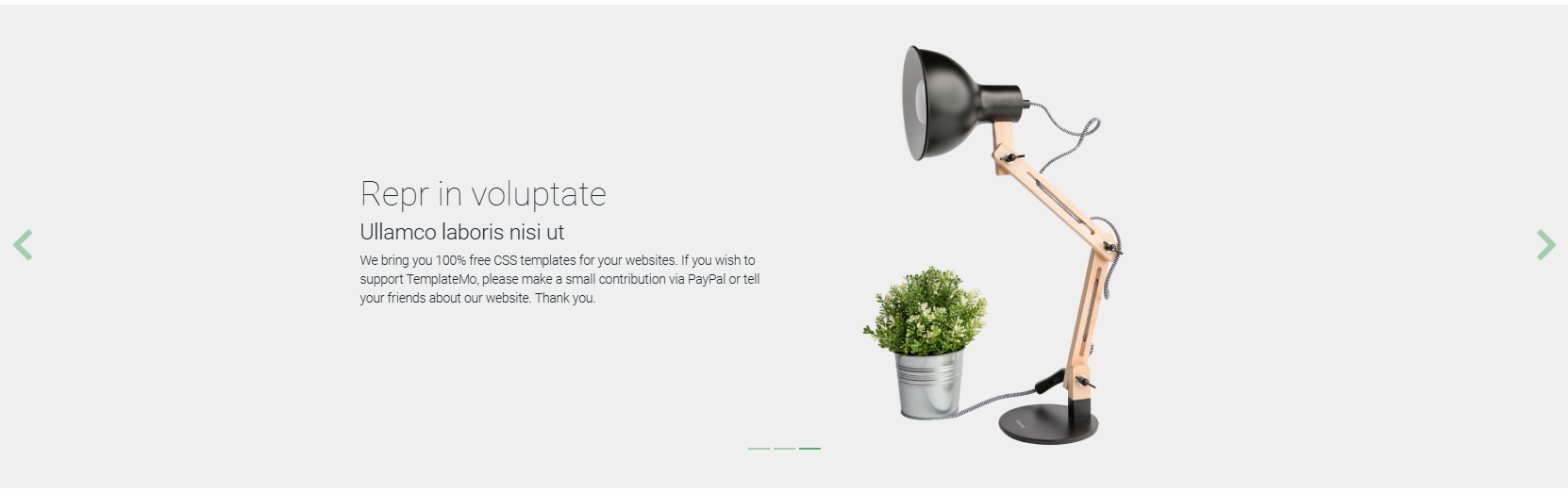 Repr in voluptate

Ullamco laboris nisi ut

We bring you 100% free CSS templates for your websites. If you wish to support TemplateMo, please make a small contribution via PayPal or tell your friends about our website. Thank you.